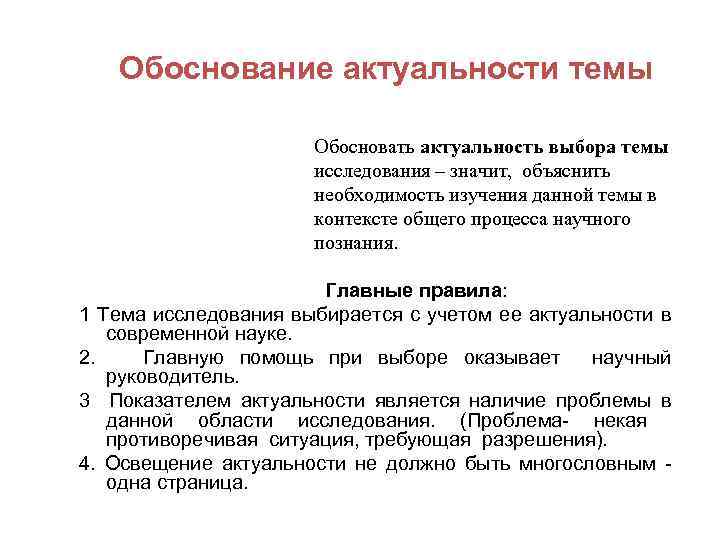 Обоснование актуальности темы

Обосновать актуальность выбора темы исследования – значит, объяснить необходимость изучения данной темы в контексте общего процесса научного познания.

Главные правила:

1 Тема исследования выбирается с учетом ее актуальности в современной науке.

2. Главную помощь при выборе оказывает научный руководитель.

3 Показателем актуальности является наличие проблемы в данной области исследования. (Проблема- некая противоречивая ситуация, требующая разрешения).

4. Освещение актуальности не должно быть многословным - одна страница.